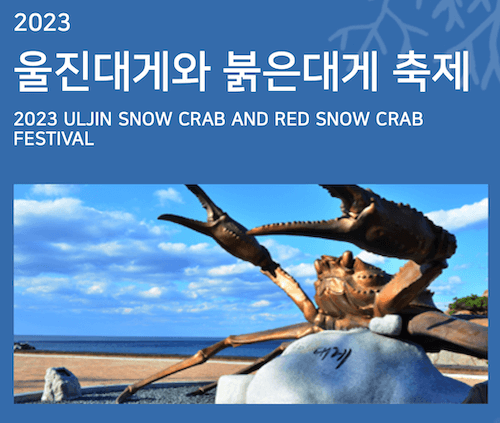 2023
울진대게와 붉은대게 축제
2023 ULJIN SNOW CRAB AND RED SNOW CRAB FESTIVAL

대게